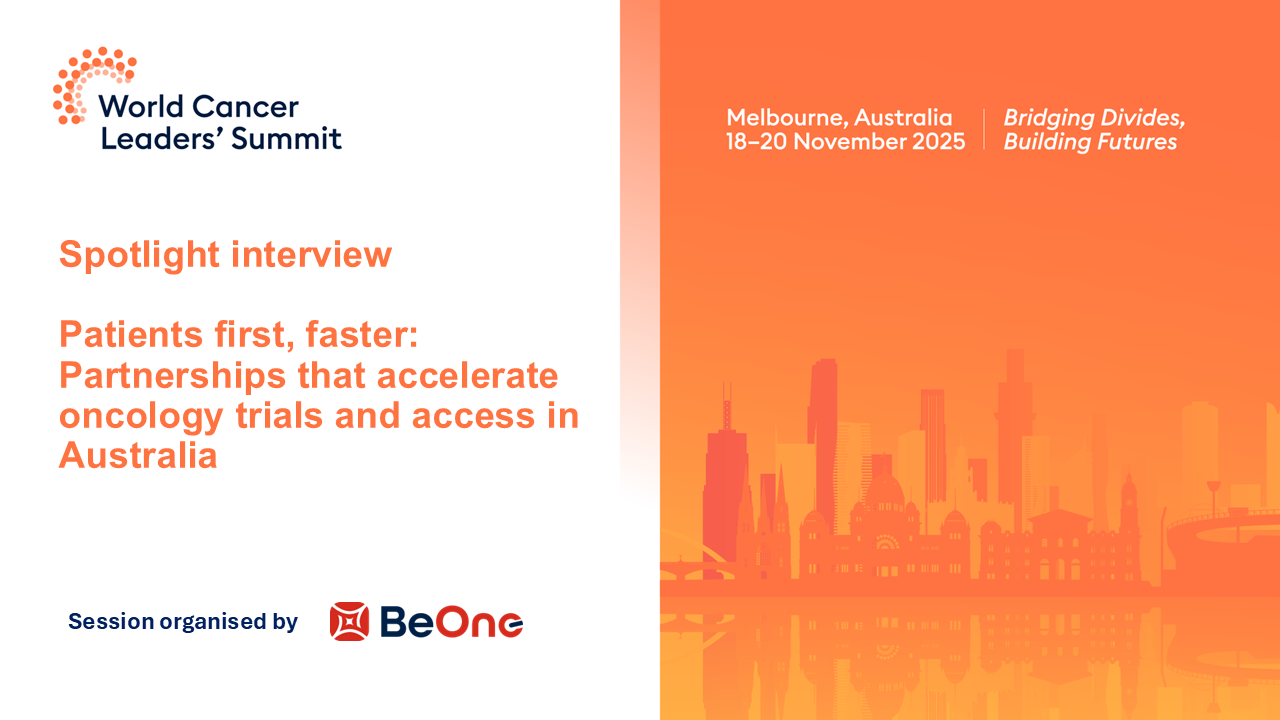 World Cancer Leaders' Summit

Melbourne, Australia
18–20 November 2025

Bridging Divides, Building Futures

Spotlight interview

Patients first, faster: Partnerships that accelerate oncology trials and access in Australia

Session organised by

BeOne